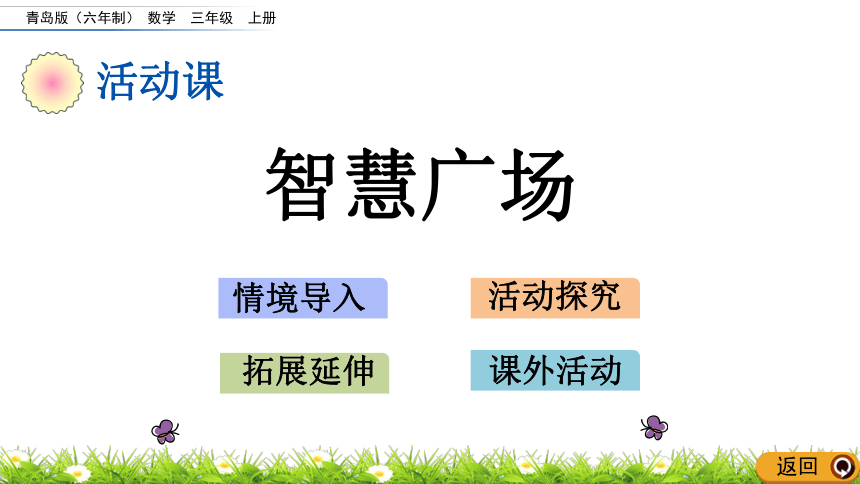 青岛版（六年制） 数学 三年级 上册

活动课

智慧广场

情境导入

活动探究

拓展延伸

课外活动

返回